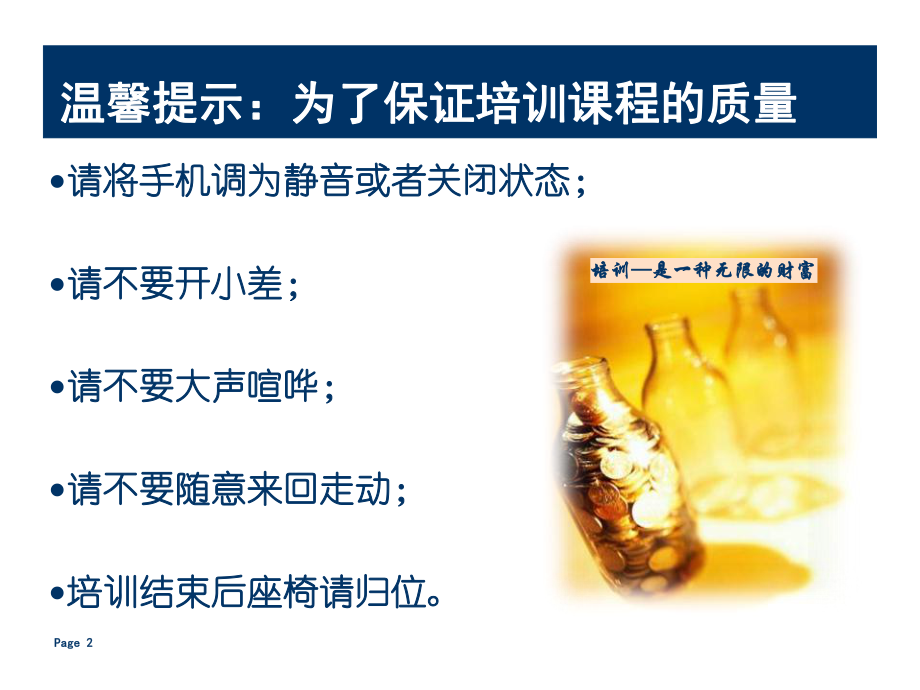 温馨提示：为了保证培训课程的质量

•请将手机调为静音或者关闭状态；

•请不要开小差；

•请不要大声喧哗；

•请不要随意来回走动；

•培训结束后座椅请归位。

培训—是一种无限的财富

Page 2